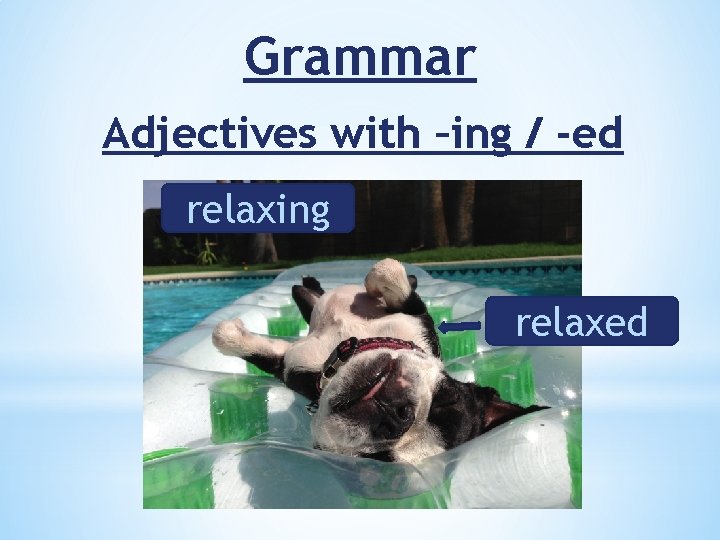 Grammar

Adjectives with –ing / -ed

relaxing

relaxed